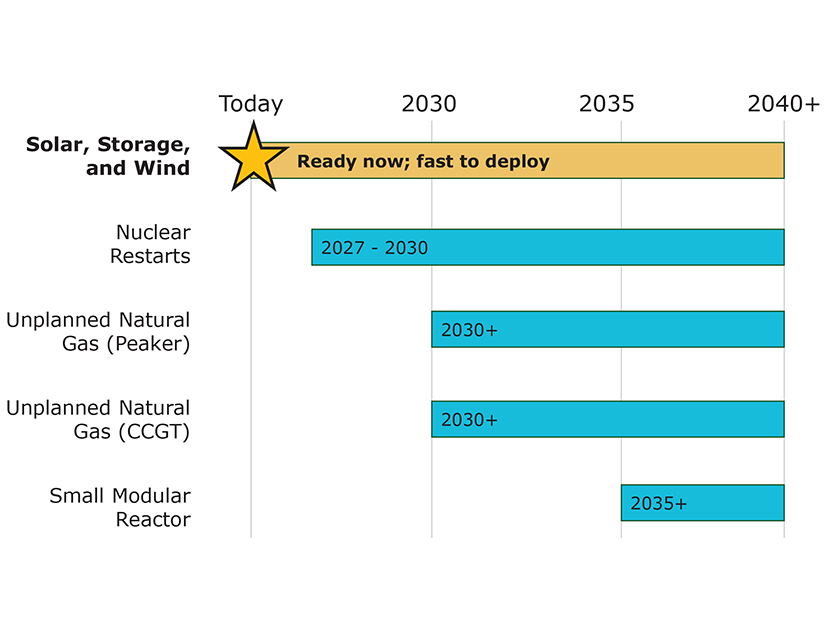 Today 2030 2035 2040+

Solar, Storage, and Wind
Ready now; fast to deploy

Nuclear Restarts
2027 - 2030

Unplanned Natural Gas (Peaker)
2030+

Unplanned Natural Gas (CCGT)
2030+

Small Modular Reactor
2035+